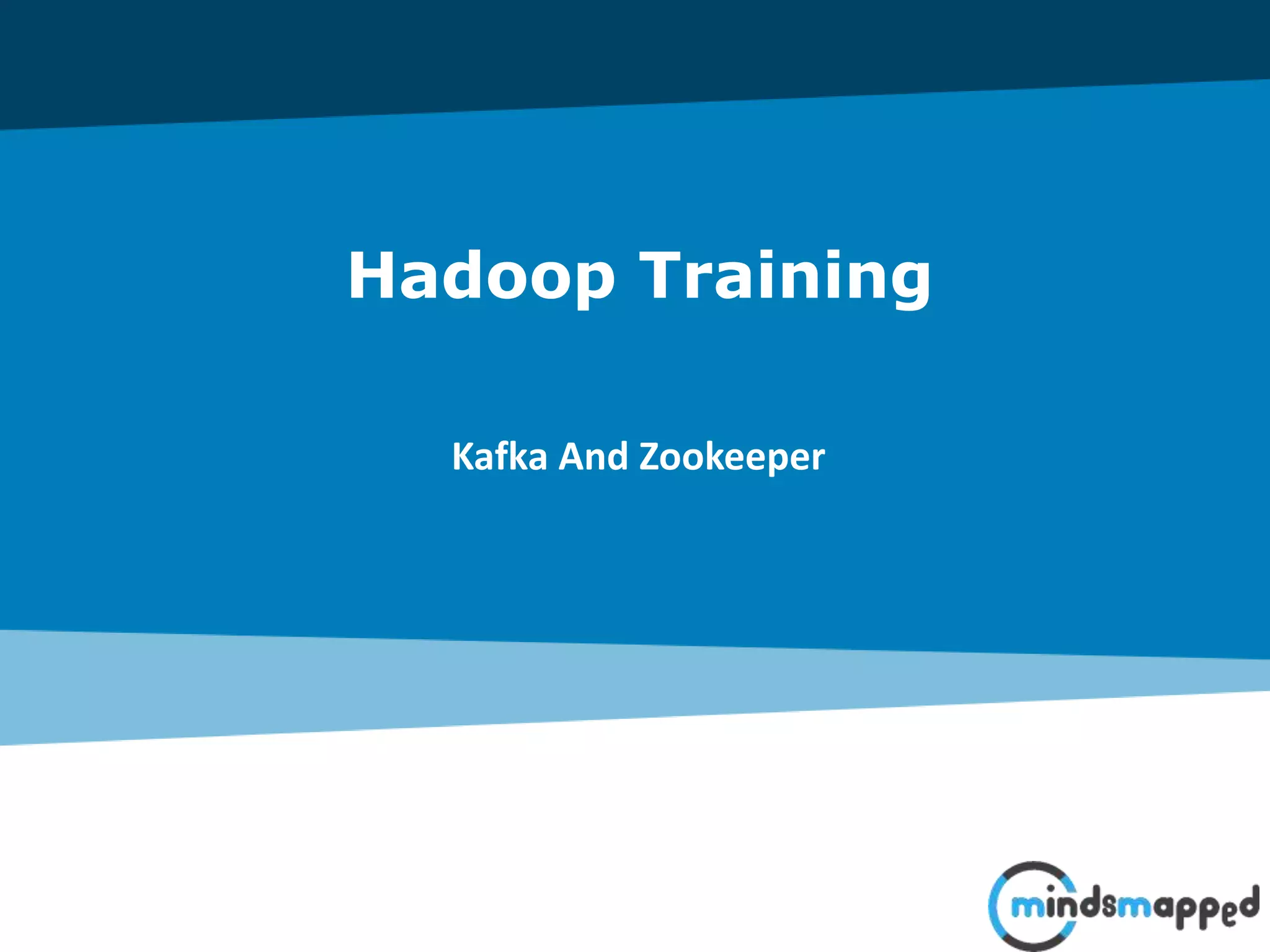 Hadoop Training

Kafka And Zookeeper

mindsmapped